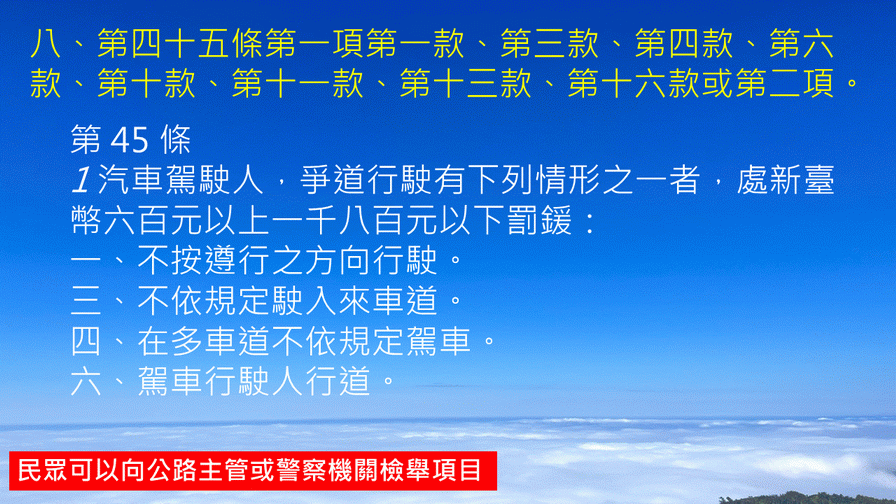 八、第四十五條第一項第一款、第三款、第四款、第六款、第十款、第十一款、第十三款、第十六款或第二項。

第 45 條
1 汽車駕駛人，爭道行駛有下列情形之一者，處新臺幣六百元以上一千八百元以下罰鍰：
一、不按遵行之方向行駛。
三、不依規定駛入來車道。
四、在多車道不依規定駕車。
六、駕車行駛人行道。

民眾可以向公路主管或警察機關檢舉項目